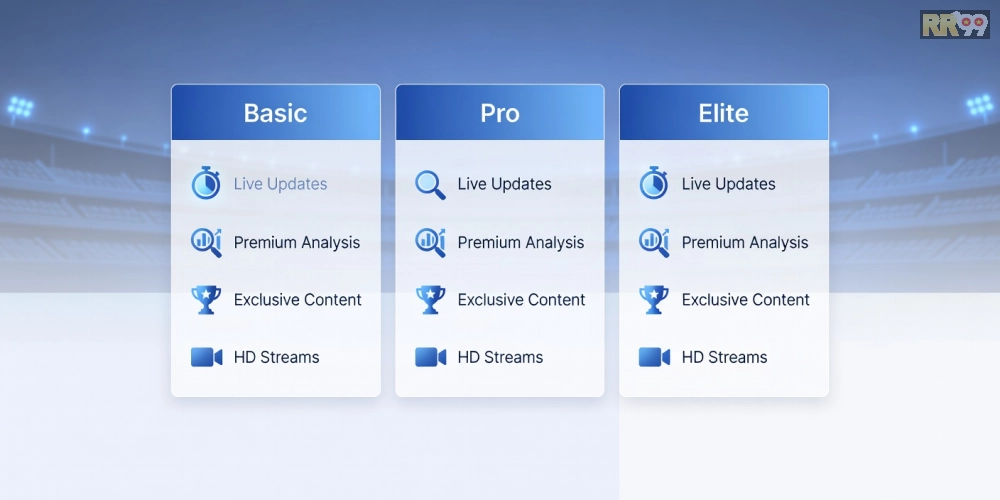 RR99

Basic

Live Updates

Premium Analysis

Exclusive Content

HD Streams

Pro

Live Updates

Premium Analysis

Exclusive Content

HD Streams

Elite

Live Updates

Premium Analysis

Exclusive Content

HD Streams